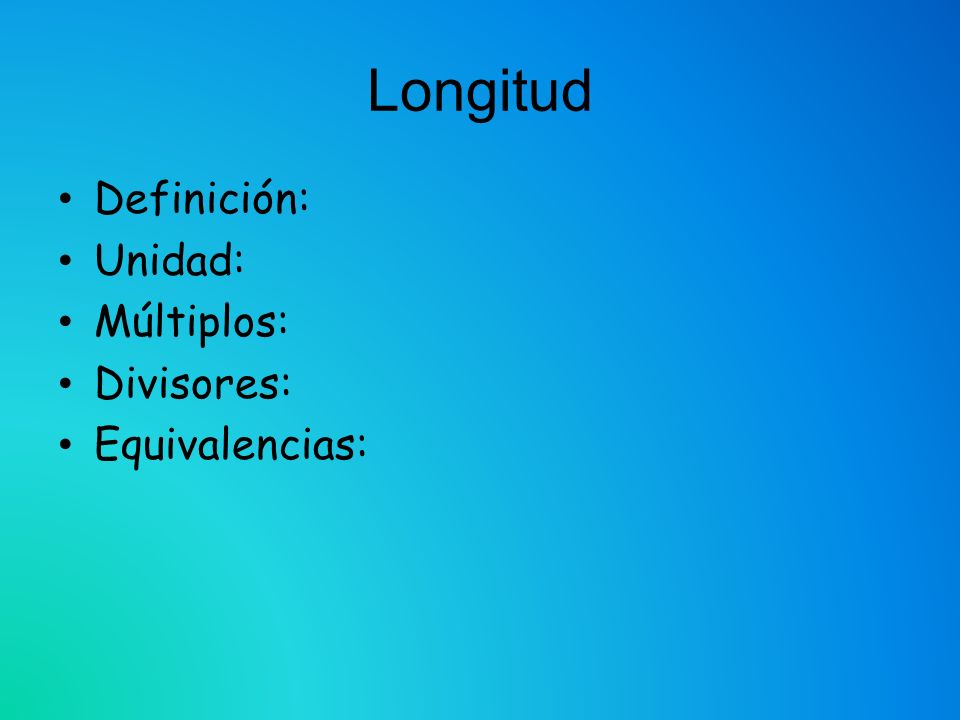 Longitud

• Definición:
• Unidad:
• Múltiplos:
• Divisores:
• Equivalencias: